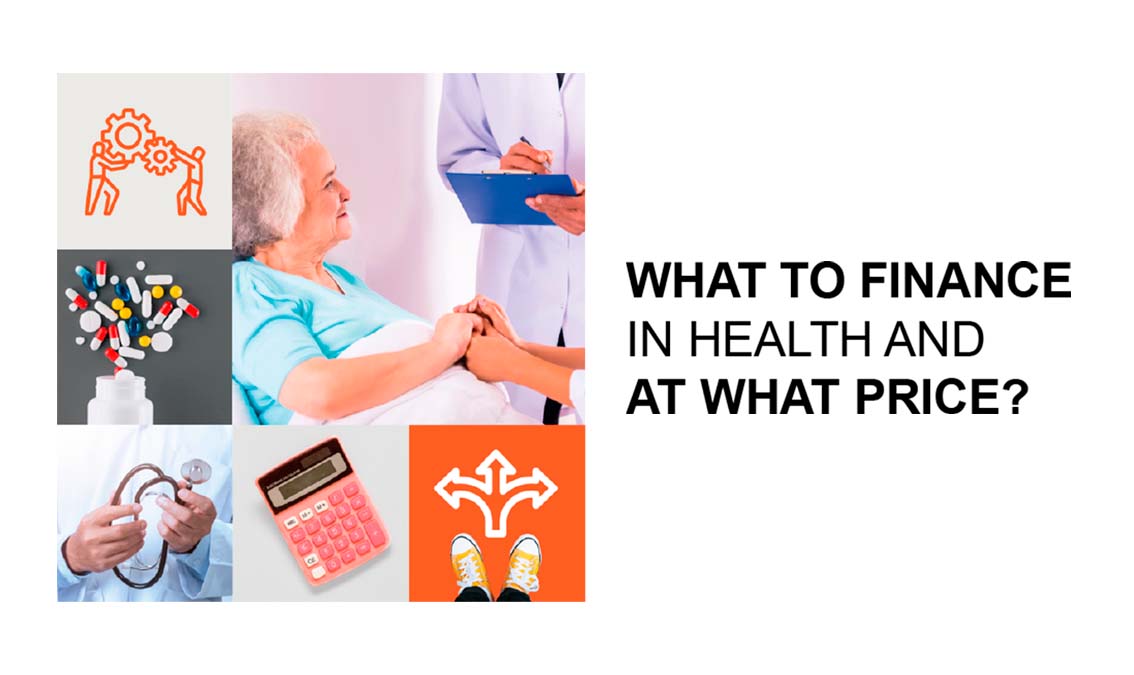 WHAT TO FINANCE IN HEALTH AND AT WHAT PRICE?